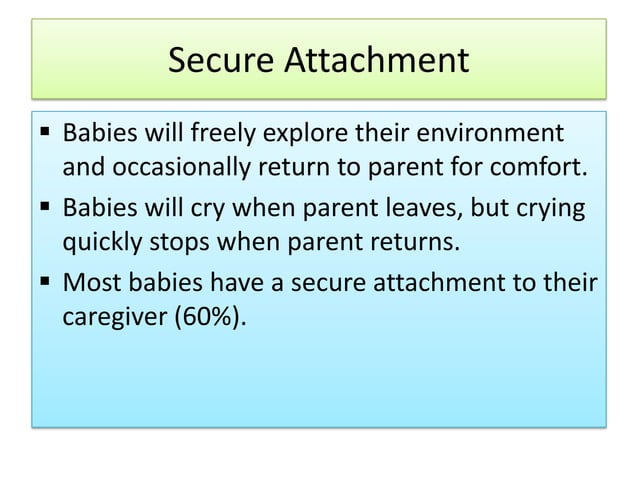 Secure Attachment

▪ Babies will freely explore their environment and occasionally return to parent for comfort.

▪ Babies will cry when parent leaves, but crying quickly stops when parent returns.

▪ Most babies have a secure attachment to their caregiver (60%).